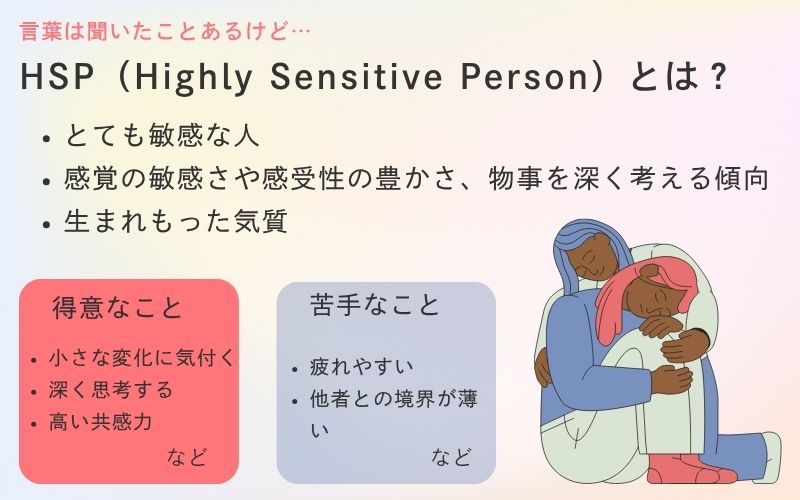 言葉は聞いたことあるけど…

HSP（Highly Sensitive Person）とは？

• とても敏感な人
• 感覚の敏感さや感受性の豊かさ、物事を深く考える傾向
• 生まれもった気質

得意なこと

• 小さな変化に気付く
• 深く思考する
• 高い共感力

など

苦手なこと

• 疲れやすい
• 他者との境界が薄い

など